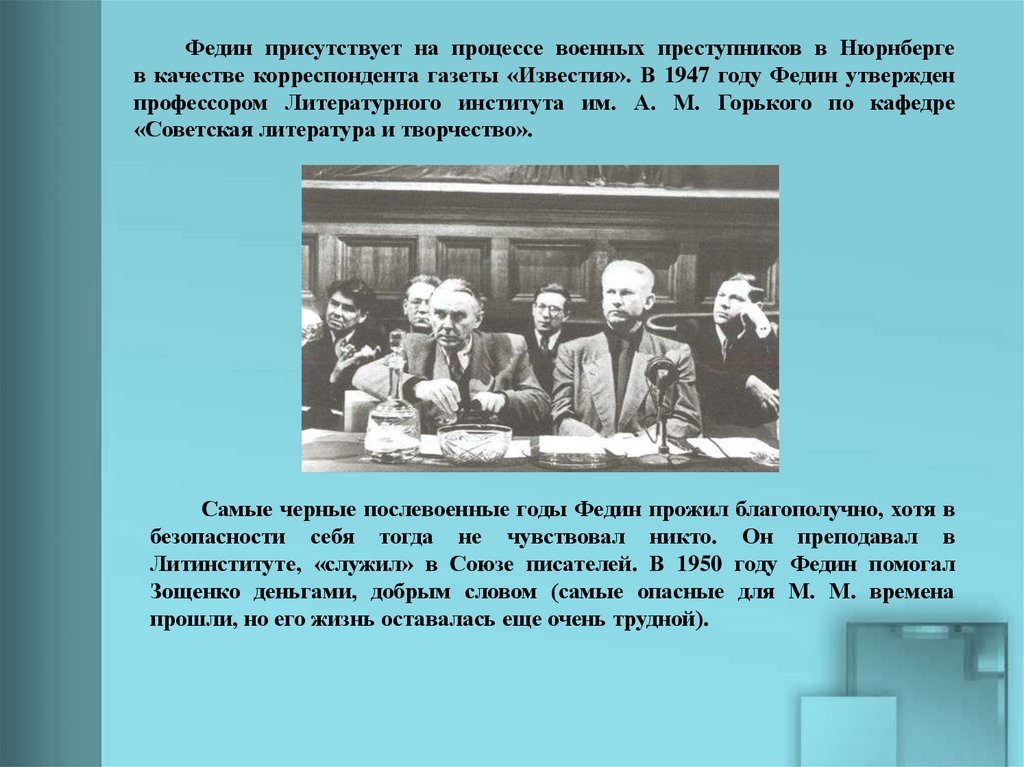 Федин присутствует на процессе военных преступников в Нюрнберге в качестве корреспондента газеты «Известия». В 1947 году Федин утвержден профессором Литературного института им. А. М. Горького по кафедре «Советская литература и творчество».

Самые черные послевоенные годы Федин прожил благополучно, хотя в безопасности себя тогда не чувствовал никто. Он преподавал в Литинституте, «служил» в Союзе писателей. В 1950 году Федин помогал Зощенко деньгами, добрым словом (самые опасные для М. М. времена прошли, но его жизнь оставалась еще очень трудной).